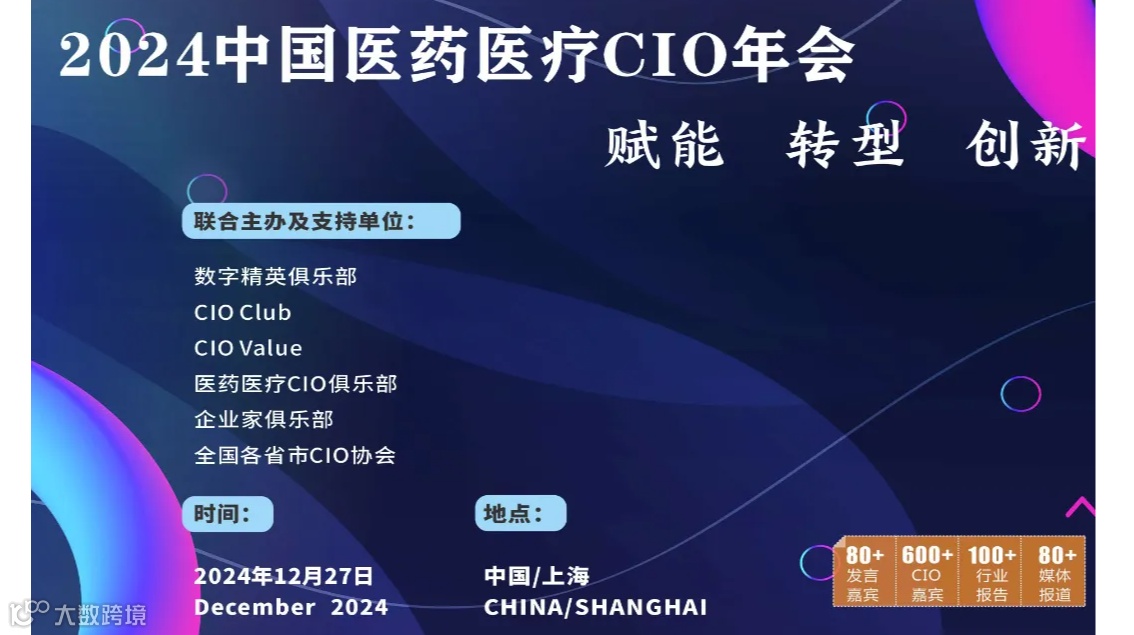 2024中国医药医疗CIO年会

赋能 转型 创新

联合主办及支持单位:

数字精英俱乐部
CIO Club
CIO Value
医药医疗CIO俱乐部
企业家俱乐部
全国各省市CIO协会

时间:

2024年12月27日
December 2024

地点:

中国/上海
CHINA/SHANGHAI

80+ 发言嘉宾
600+ CIO嘉宾
100+ 行业报告
80+ 媒体报道

大数跨境